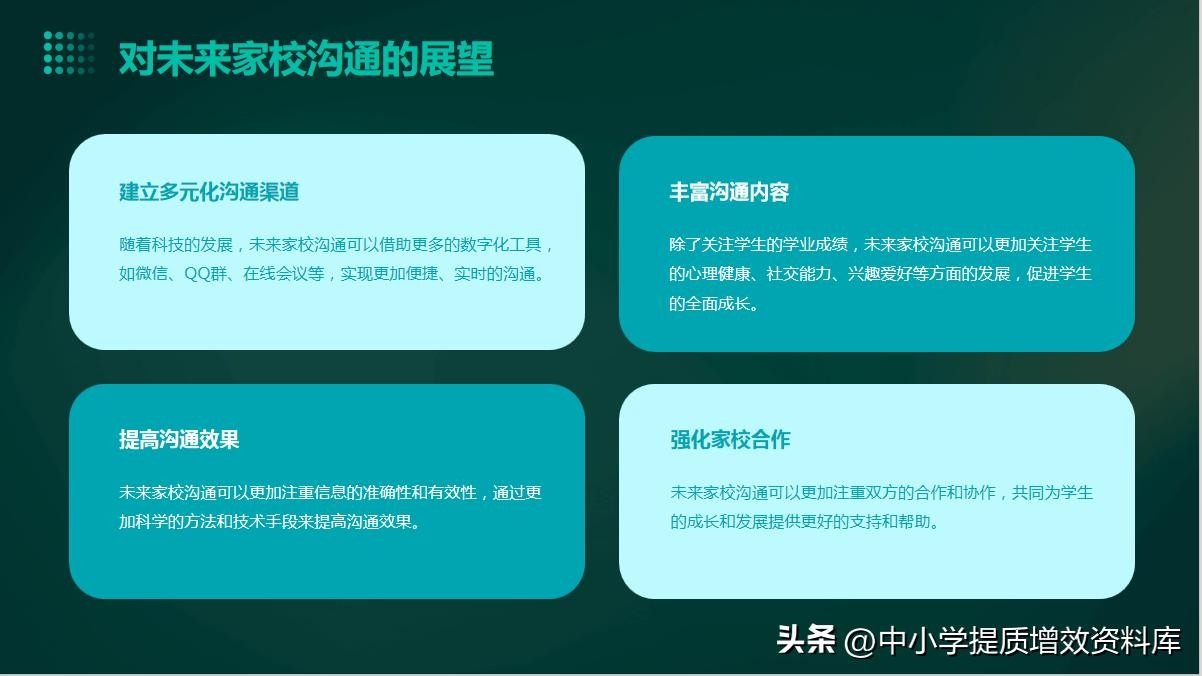 对未来家校沟通的展望

建立多元化沟通渠道

随着科技的发展，未来家校沟通可以借助更多的数字化工具，如微信、QQ群、在线会议等，实现更加便捷、实时的沟通。

丰富沟通内容

除了关注学生的学业成绩，未来家校沟通可以更加关注学生的心理健康、社交能力、兴趣爱好等方面的发展，促进学生的全面成长。

提高沟通效果

未来家校沟通可以更加注重信息的准确性和有效性，通过更加科学的方法和技术手段来提高沟通效果。

强化家校合作

未来家校沟通可以更加注重双方的合作和协作，共同为学生的成长和发展提供更好的支持和帮助。

头条 @中小学提质增效资料库